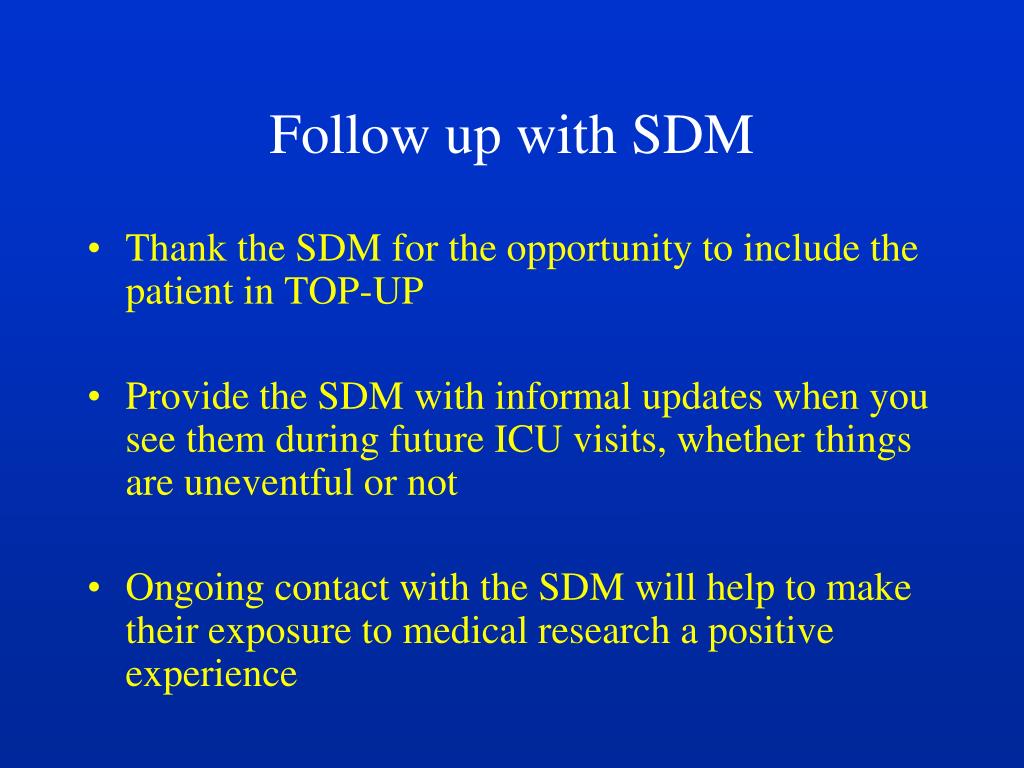 Follow up with SDM

• Thank the SDM for the opportunity to include the patient in TOP-UP

• Provide the SDM with informal updates when you see them during future ICU visits, whether things are uneventful or not

• Ongoing contact with the SDM will help to make their exposure to medical research a positive experience